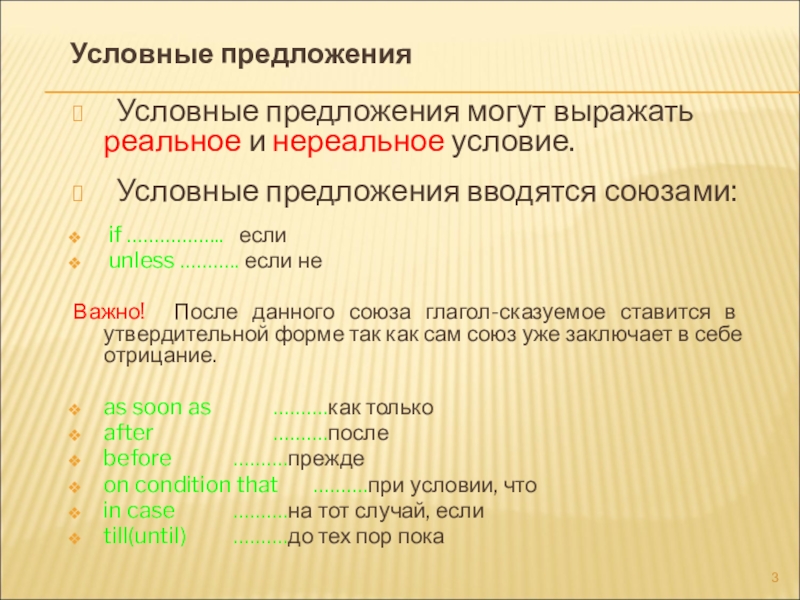 Условные предложения

Условные предложения могут выражать реальное и нереальное условие.

Условные предложения вводятся союзами:

if …………….. если
unless ……….. если не

Важно! После данного союза глагол-сказуемое ставится в утвердительной форме так как сам союз уже заключает в себе отрицание.

as soon as ……….как только
after ……….после
before ……….прежде
on condition that ……….при условии, что
in case ……….на тот случай, если
till(until) ……….до тех пор пока

3